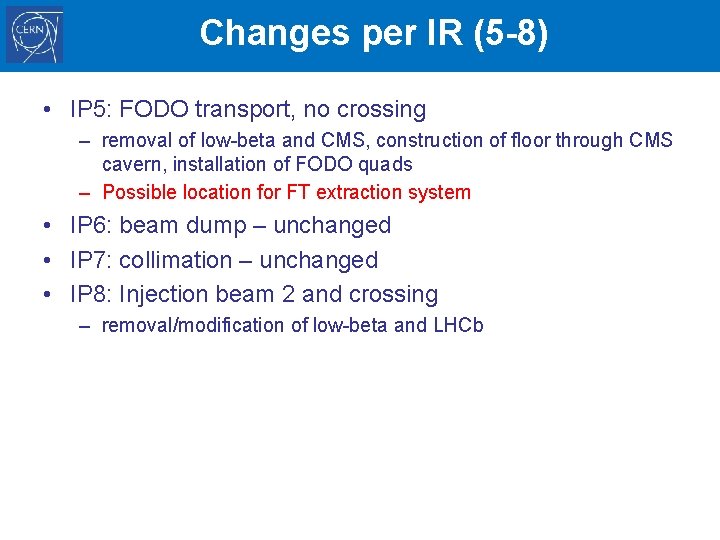 CERN

Changes per IR (5-8)

• IP5: FODO transport, no crossing
– removal of low-beta and CMS, construction of floor through CMS cavern, installation of FODO quads
– Possible location for FT extraction system

• IP6: beam dump – unchanged

• IP7: collimation – unchanged

• IP8: Injection beam 2 and crossing
– removal/modification of low-beta and LHCb